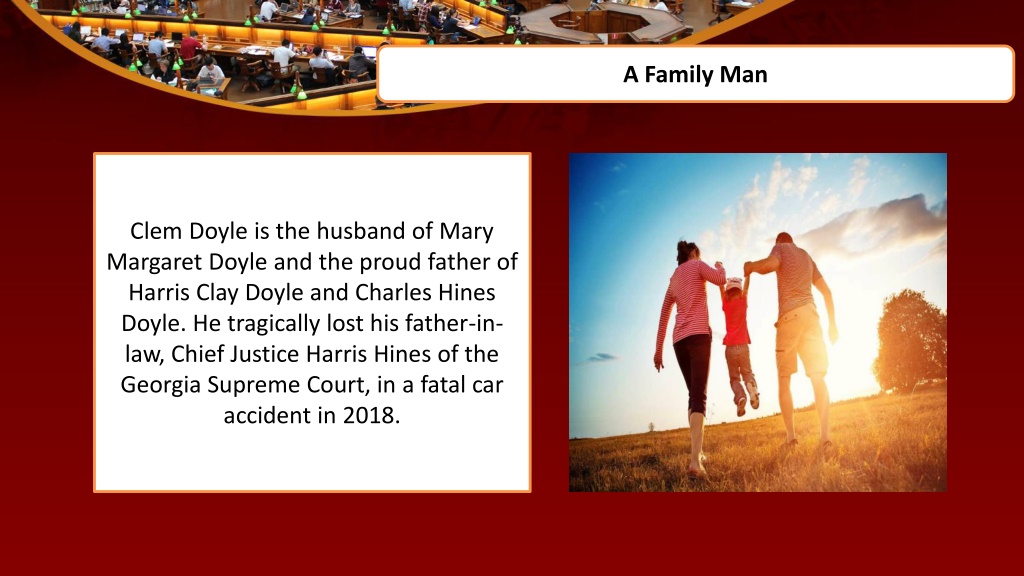 A Family Man

Clem Doyle is the husband of Mary Margaret Doyle and the proud father of Harris Clay Doyle and Charles Hines Doyle. He tragically lost his father-in-law, Chief Justice Harris Hines of the Georgia Supreme Court, in a fatal car accident in 2018.